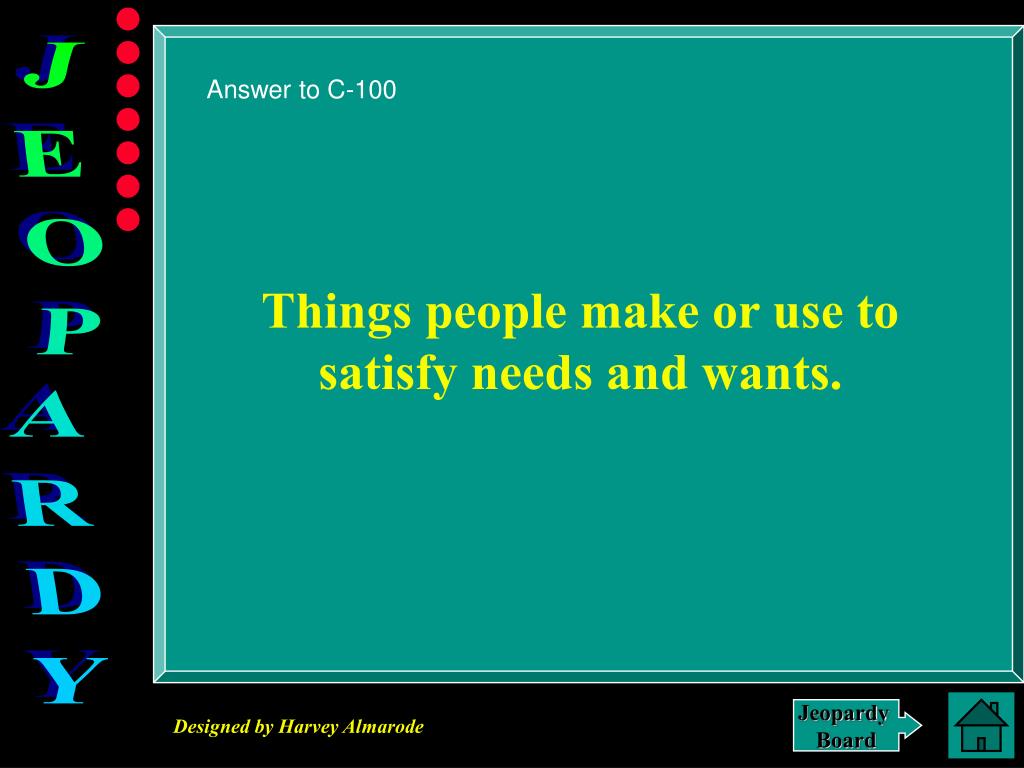 JEOPARDY

Answer to C-100

Things people make or use to satisfy needs and wants.

Designed by Harvey Almarode

Jeopardy Board